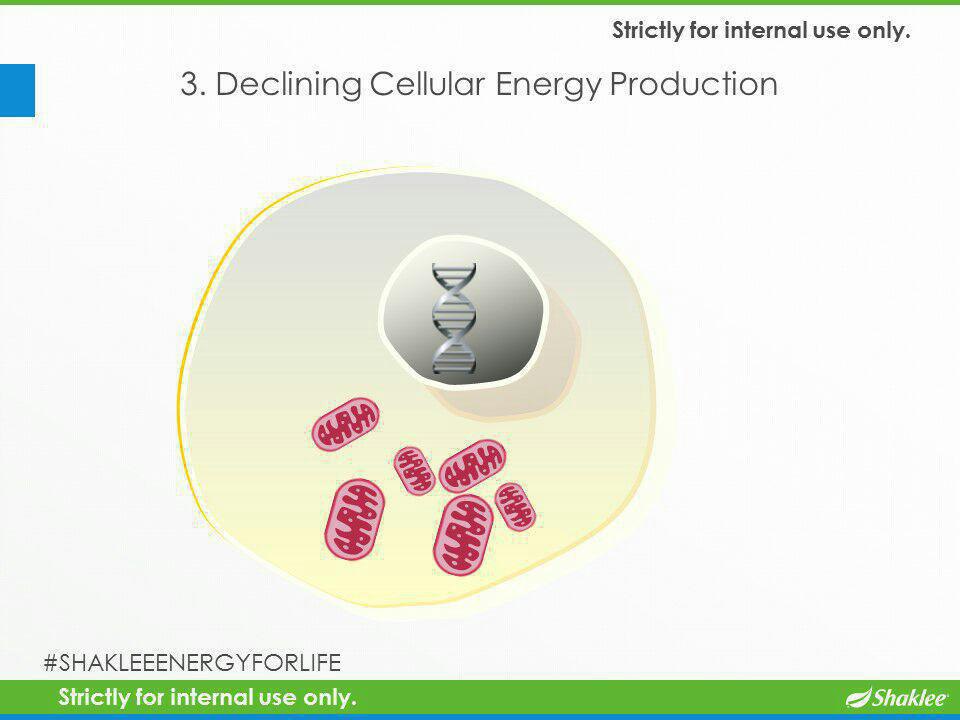 Strictly for internal use only.

3. Declining Cellular Energy Production

#SHAKLEEENERGYFORLIFE

Strictly for internal use only.

Shaklee